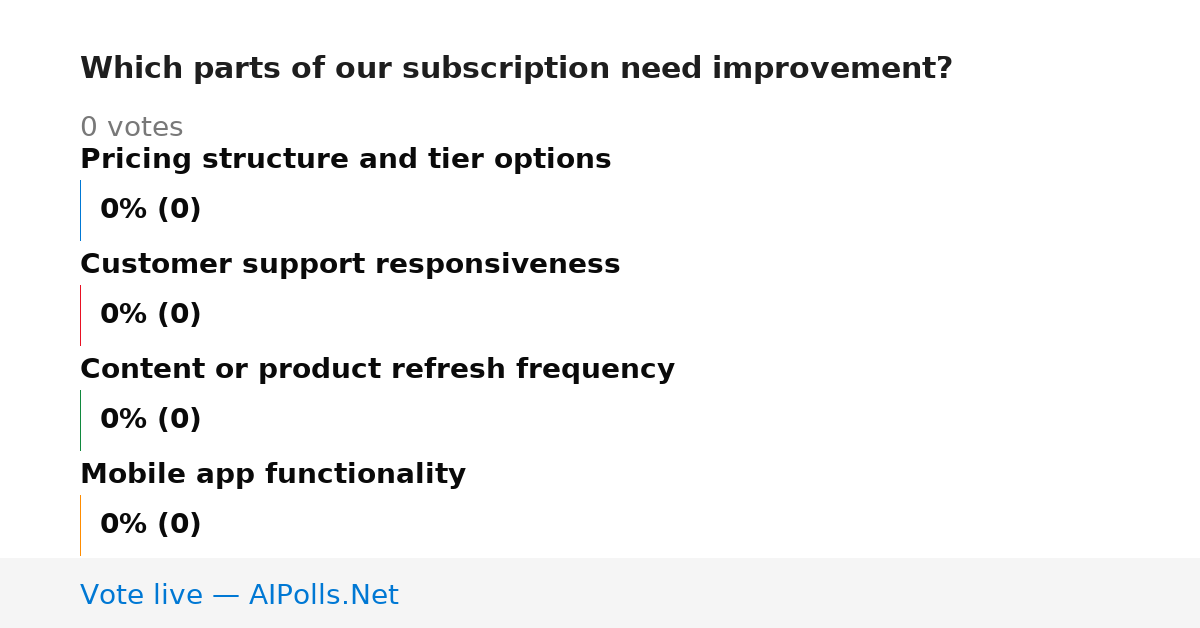 Which parts of our subscription need improvement?

0 votes

Pricing structure and tier options

0% (0)

Customer support responsiveness

0% (0)

Content or product refresh frequency

0% (0)

Mobile app functionality

0% (0)

Vote live — AIPolls.Net